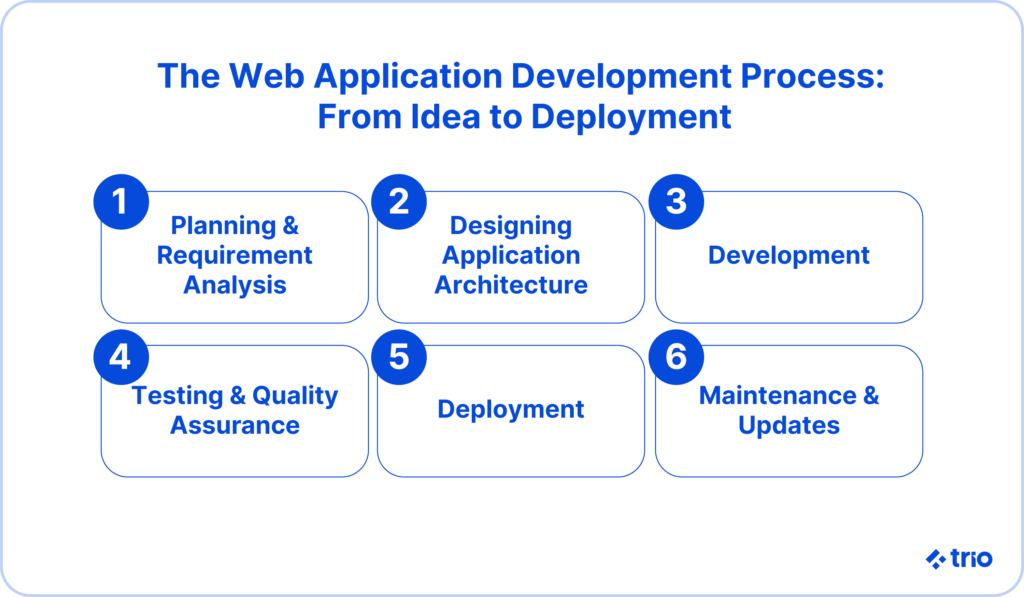 The Web Application Development Process: From Idea to Deployment

1
Planning & Requirement Analysis

2
Designing Application Architecture

3
Development

4
Testing & Quality Assurance

5
Deployment

6
Maintenance & Updates

trio